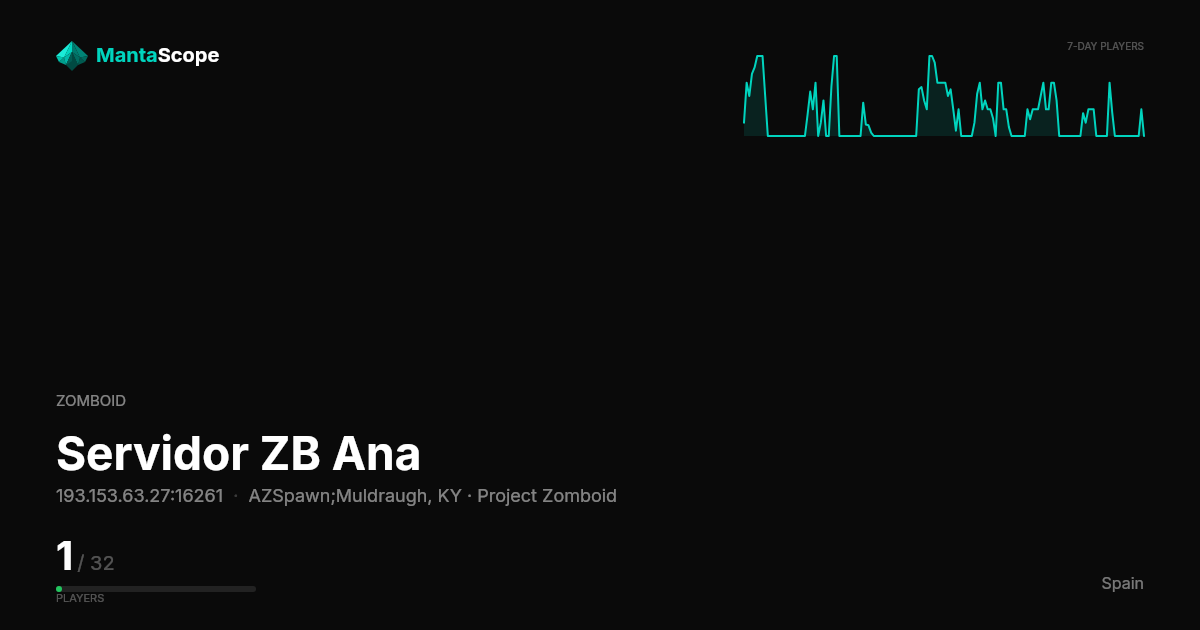 MantaScope

7-DAY PLAYERS

ZOMBOID

Servidor ZB Ana

193.153.63.27:16261 · AZSpawn;Muldraugh, KY · Project Zomboid

1 / 32

PLAYERS

Spain